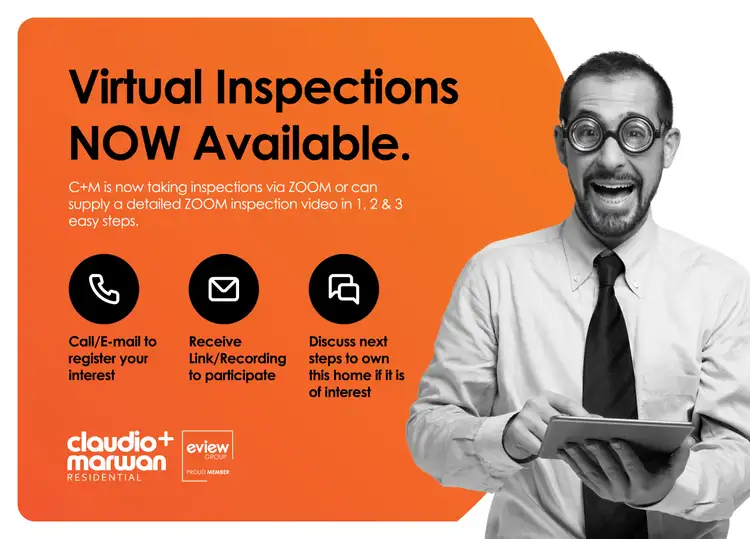 Virtual Inspections NOW Available.

C+M is now taking inspections via ZOOM or can supply a detailed ZOOM inspection video in 1, 2 & 3 easy steps.

Call/E-mail to register your interest

Receive Link/Recording to participate

Discuss next steps to own this home if it is of interest

claudio+ marwan RESIDENTIAL

eview GROUP PROUD MEMBER